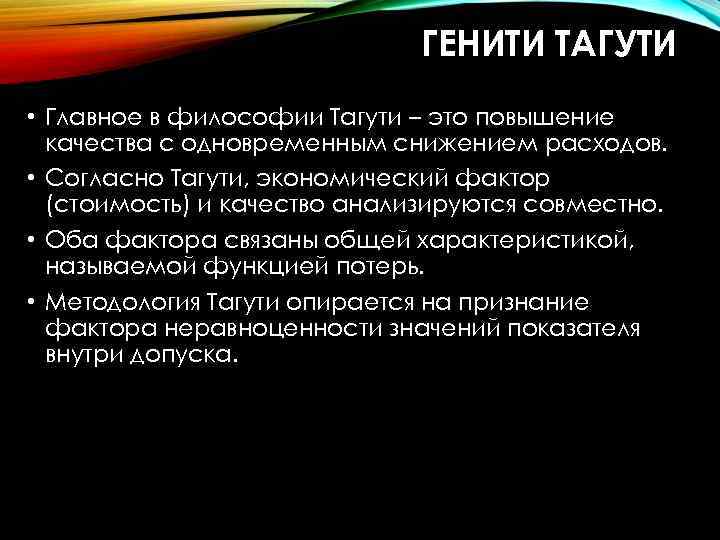 ГЕНИТИ ТАГУТИ

• Главное в философии Тагути – это повышение качества с одновременным снижением расходов.

• Согласно Тагути, экономический фактор (стоимость) и качество анализируются совместно.

• Оба фактора связаны общей характеристикой, называемой функцией потерь.

• Методология Тагути опирается на признание фактора неравноценности значений показателя внутри допуска.